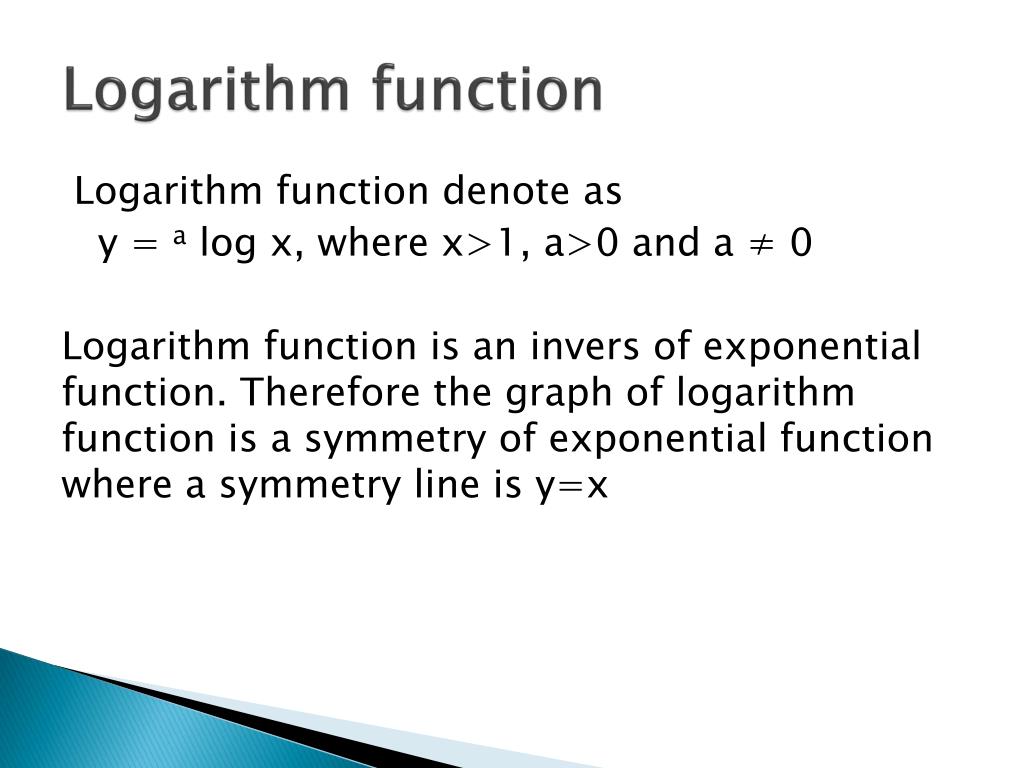 Logarithm function

Logarithm function denote as
$y = {}^{a}\log x$, where $x>1$, $a>0$ and $a \neq 0$

Logarithm function is an invers of exponential function. Therefore the graph of logarithm function is a symmetry of exponential function where a symmetry line is $y=x$